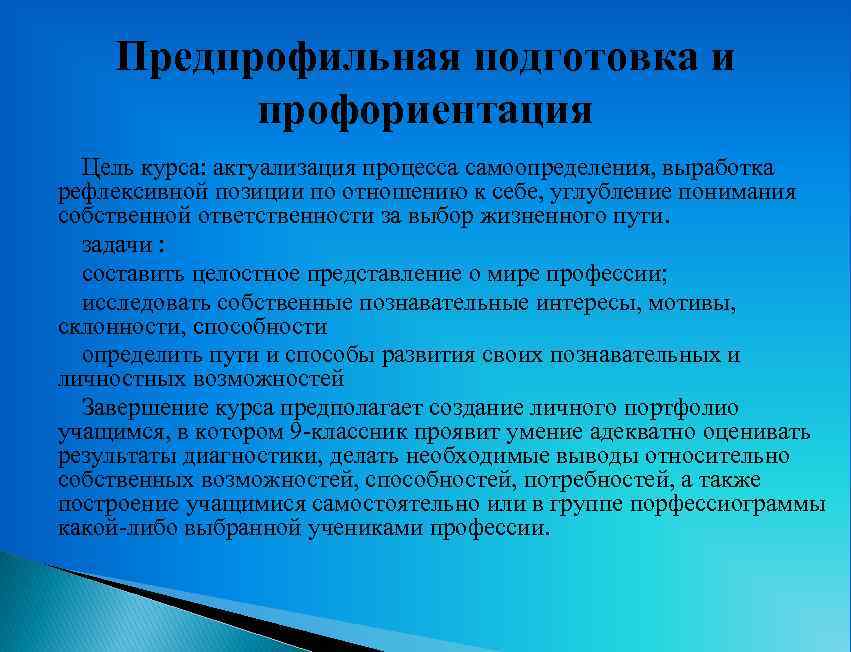 Предпрофильная подготовка и профориентация

Цель курса: актуализация процесса самоопределения, выработка рефлексивной позиции по отношению к себе, углубление понимания собственной ответственности за выбор жизненного пути.

задачи :

составить целостное представление о мире профессии;

исследовать собственные познавательные интересы, мотивы, склонности, способности

определить пути и способы развития своих познавательных и личностных возможностей

Завершение курса предполагает создание личного портфолио учащимся, в котором 9-классник проявит умение адекватно оценивать результаты диагностики, делать необходимые выводы относительно собственных возможностей, способностей, потребностей, а также построение учащимися самостоятельно или в группе порфессиограммы какой-либо выбранной учениками профессии.